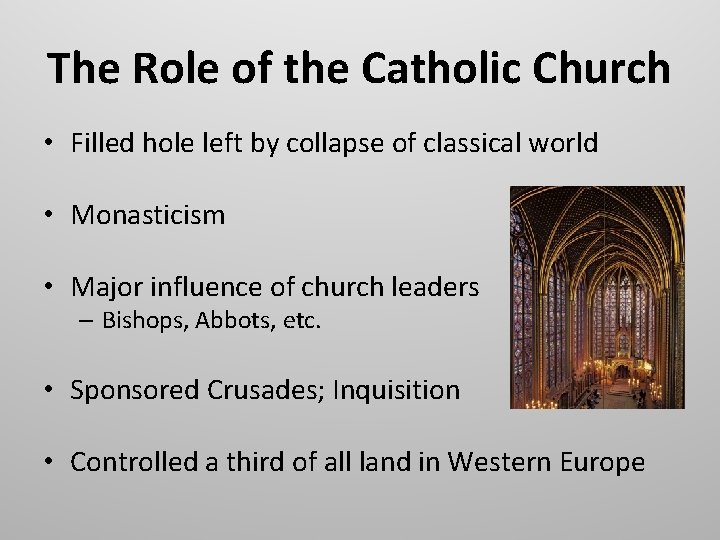 The Role of the Catholic Church

• Filled hole left by collapse of classical world

• Monasticism

• Major influence of church leaders
– Bishops, Abbots, etc.

• Sponsored Crusades; Inquisition

• Controlled a third of all land in Western Europe